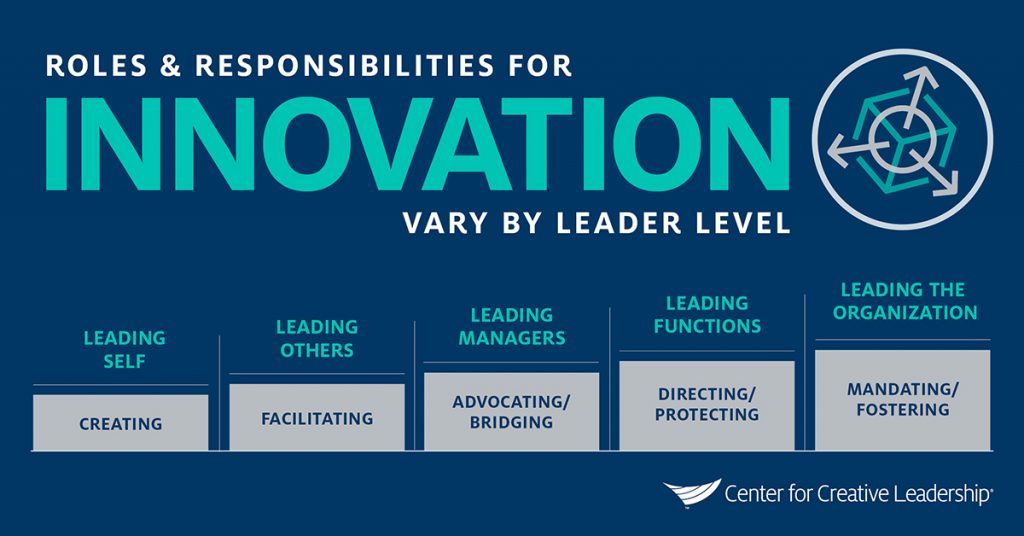 ROLES & RESPONSIBILITIES FOR
INNOVATION
VARY BY LEADER LEVEL

LEADING SELF
CREATING

LEADING OTHERS
FACILITATING

LEADING MANAGERS
ADVOCATING/ BRIDGING

LEADING FUNCTIONS
DIRECTING/ PROTECTING

LEADING THE ORGANIZATION
MANDATING/ FOSTERING

Center for Creative Leadership